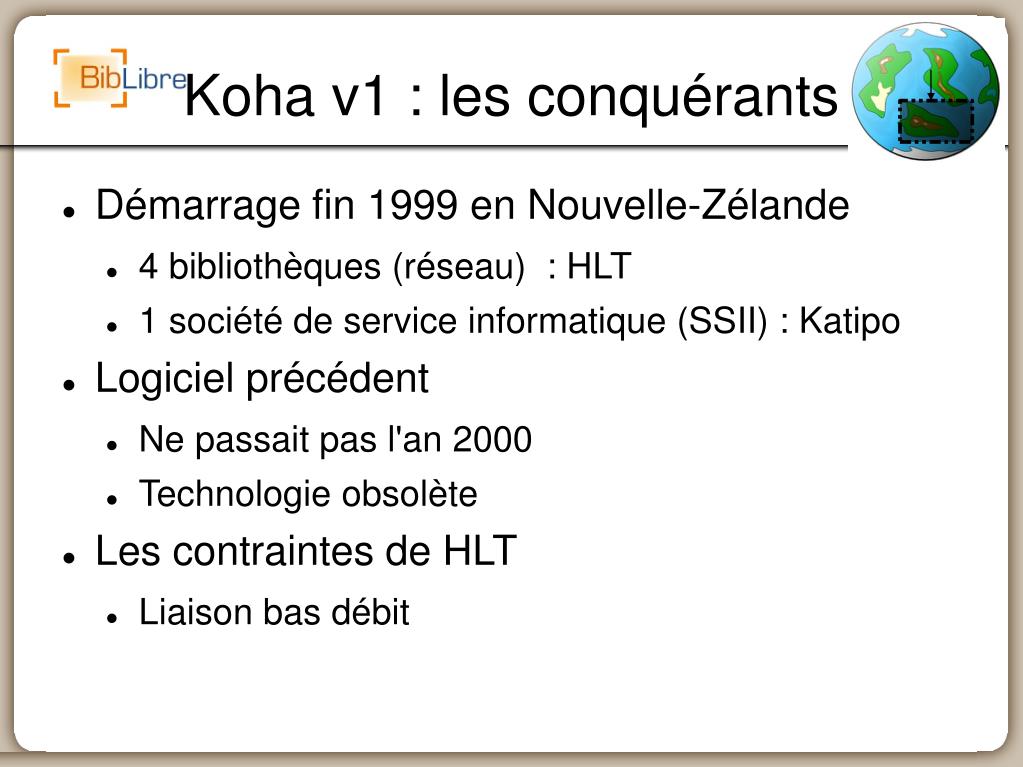 BibLibre

Koha v1 : les conquérants

- Démarrage fin 1999 en Nouvelle-Zélande
  - 4 bibliothèques (réseau) : HLT
  - 1 société de service informatique (SSII) : Katipo
- Logiciel précédent
  - Ne passait pas l'an 2000
  - Technologie obsolète
- Les contraintes de HLT
  - Liaison bas débit